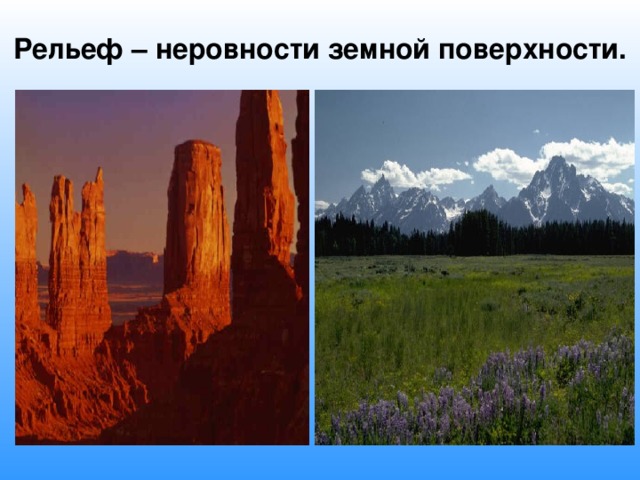 Рельеф – неровности земной поверхности.